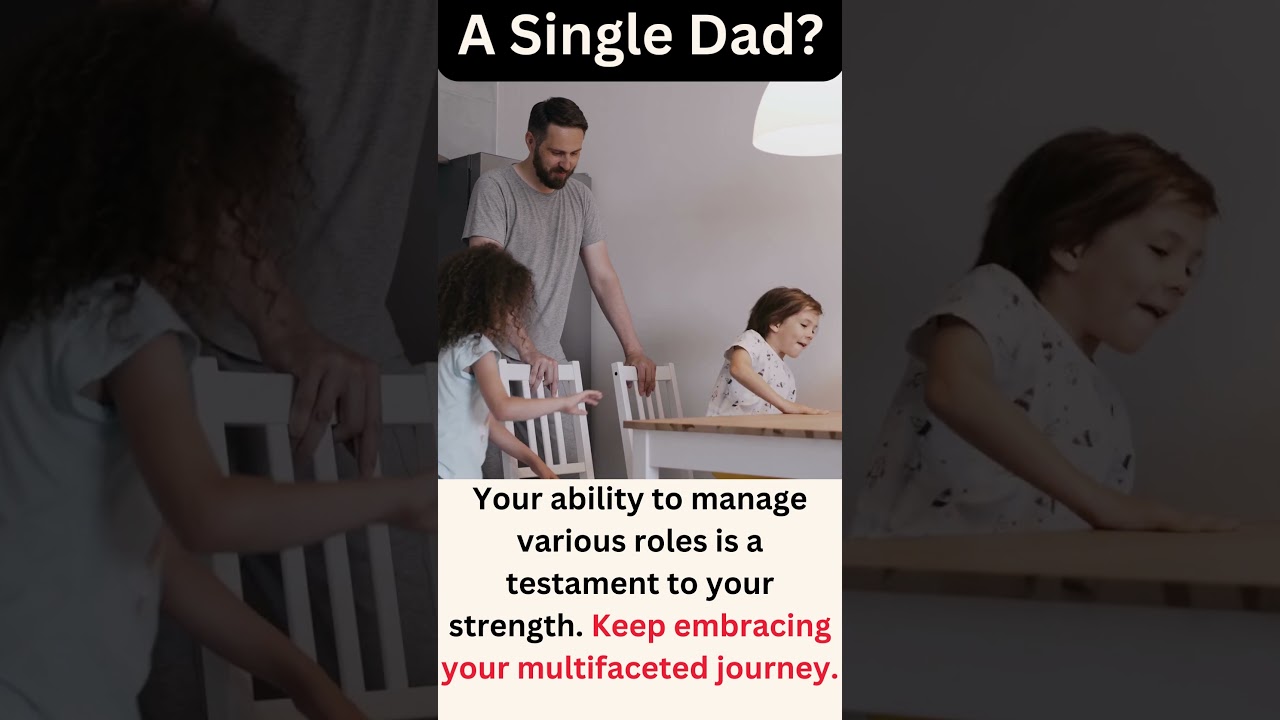 A Single Dad?

Your ability to manage various roles is a testament to your strength. Keep embracing your multifaceted journey.